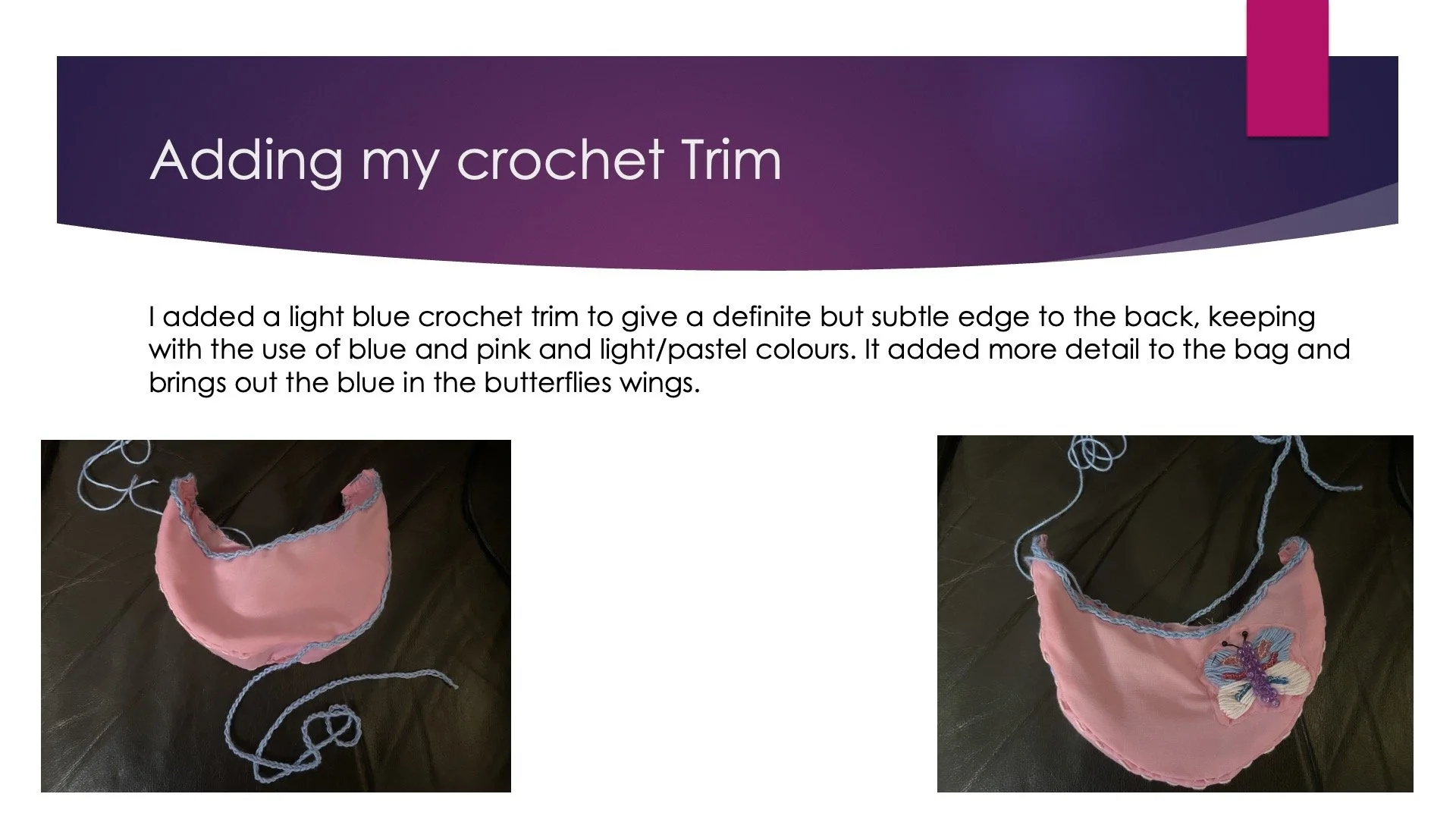 Adding my crochet Trim

I added a light blue crochet trim to give a definite but subtle edge to the back, keeping with the use of blue and pink and light/pastel colours. It added more detail to the bag and brings out the blue in the butterflies wings.